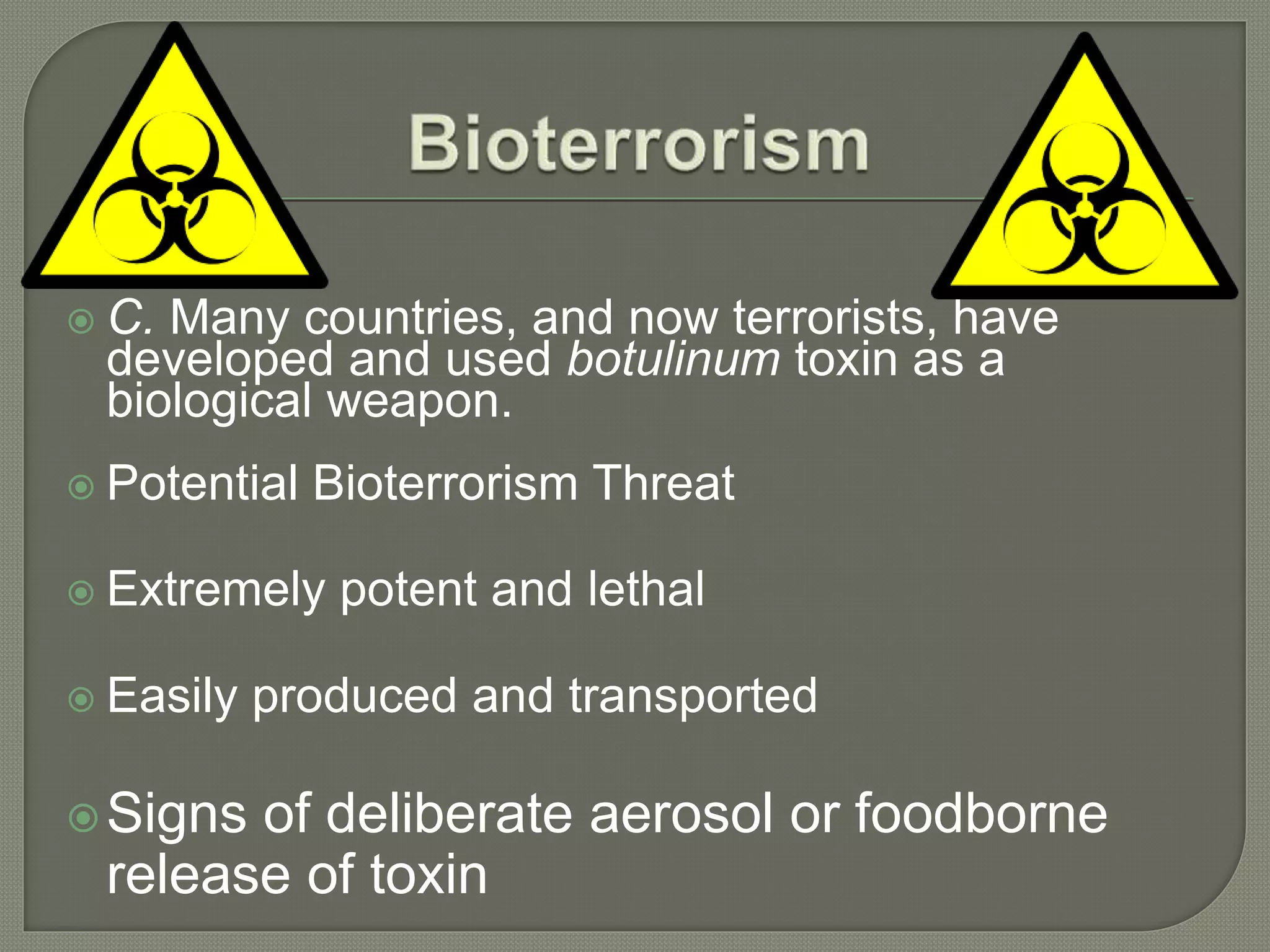 Bioterrorism

C. Many countries, and now terrorists, have developed and used botulinum toxin as a biological weapon.

Potential Bioterrorism Threat

Extremely potent and lethal

Easily produced and transported

Signs of deliberate aerosol or foodborne release of toxin